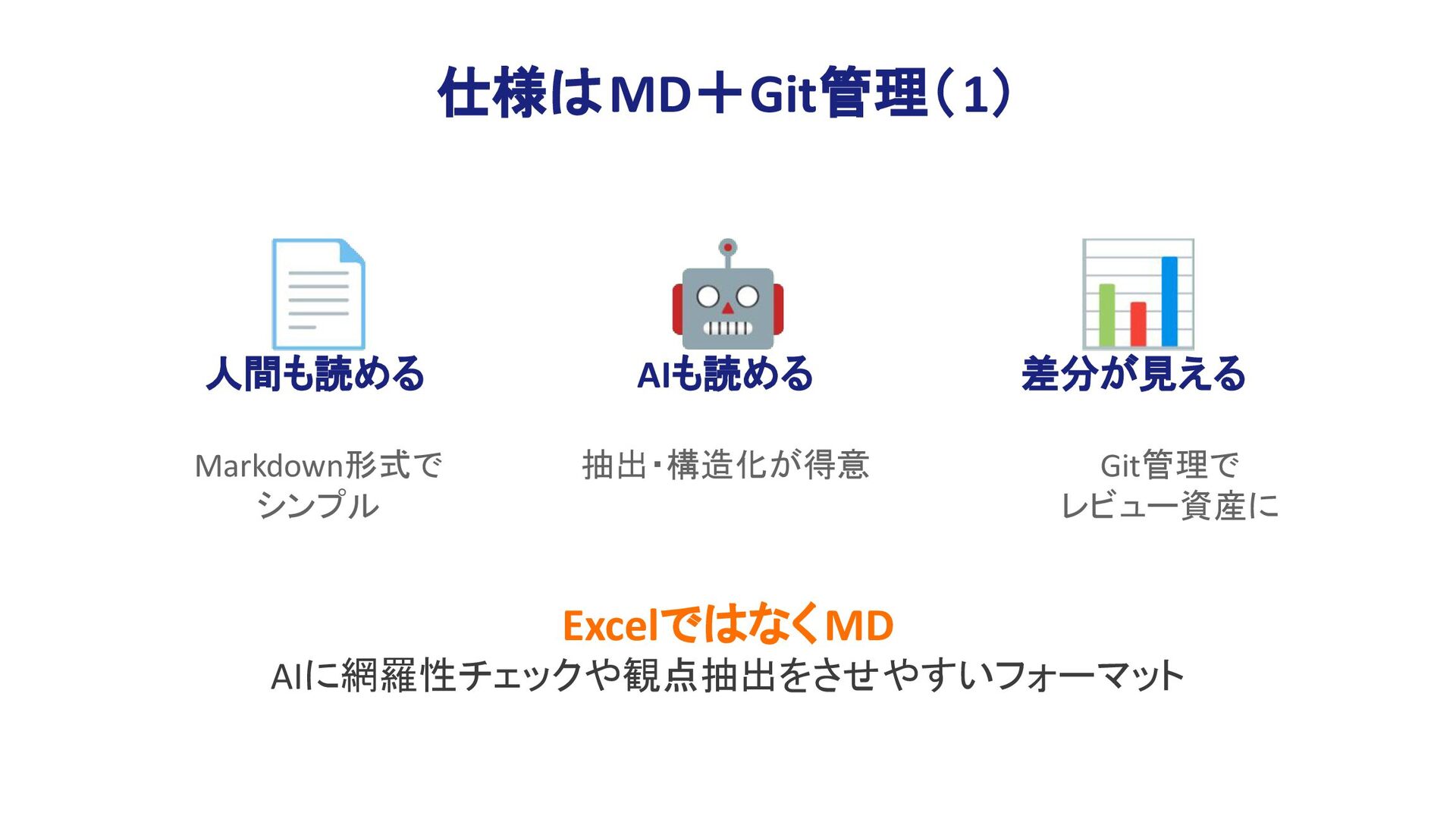 仕様はMD＋Git管理（1）

人間も読める

Markdown形式で
シンプル

AIも読める

抽出・構造化が得意

差分が見える

Git管理で
レビュー資産に

ExcelではなくMD
AIに網羅性チェックや観点抽出をさせやすいフォーマット